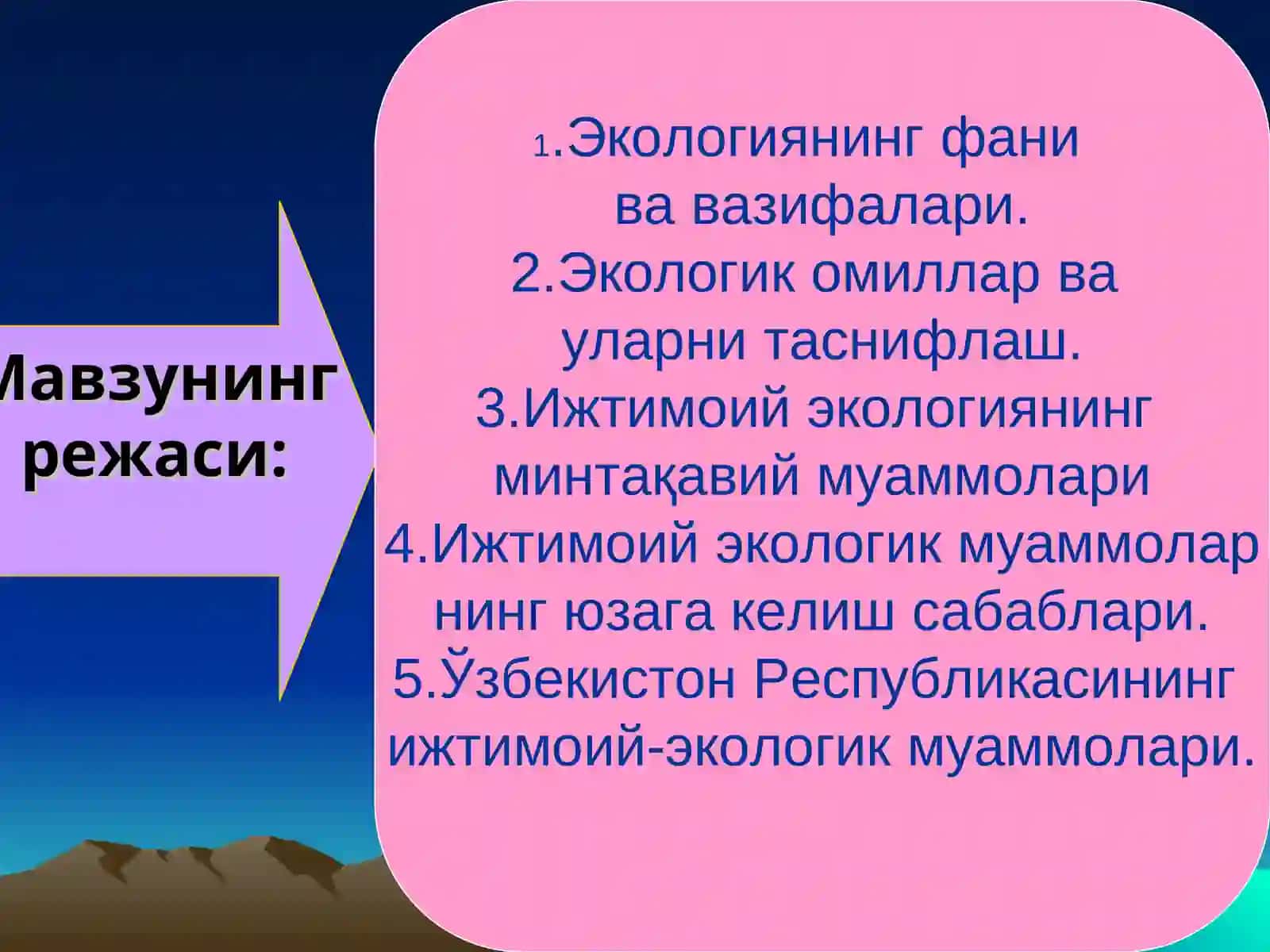 Мавзунинг режаси:

1.Экологиянинг фани ва вазифалари.
2.Экологик омиллар ва уларни таснифлаш.
3.Ижтимоий экологиянинг минтақавий муаммолари
4.Ижтимоий экологик муаммолар нинг юзага келиш сабаблари.
5.Ўзбекистон Республикасининг ижтимоий-экологик муаммолари.